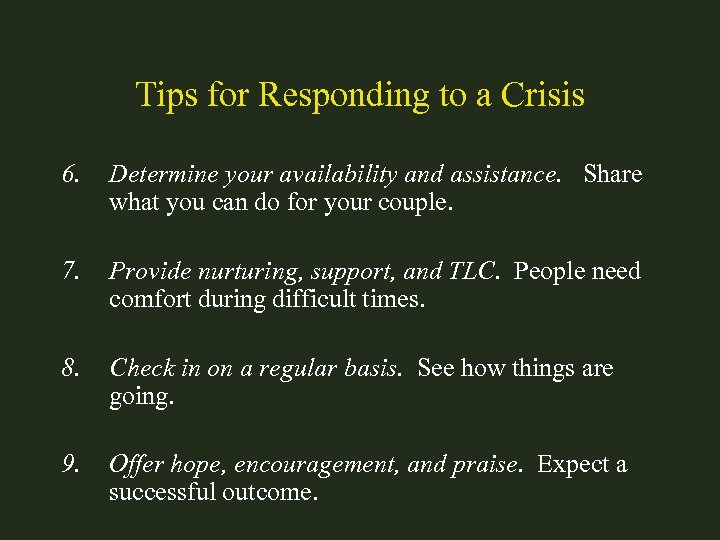 Tips for Responding to a Crisis

6. Determine your availability and assistance. Share what you can do for your couple.

7. Provide nurturing, support, and TLC. People need comfort during difficult times.

8. Check in on a regular basis. See how things are going.

9. Offer hope, encouragement, and praise. Expect a successful outcome.